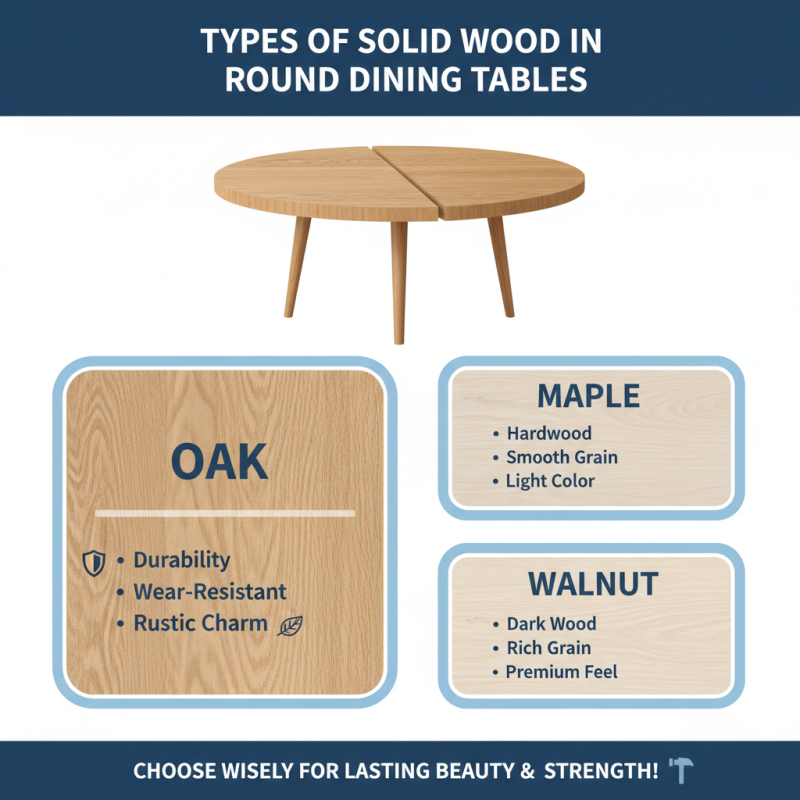 TYPES OF SOLID WOOD IN ROUND DINING TABLES

OAK

• Durability
• Wear-Resistant
• Rustic Charm

MAPLE

• Hardwood
• Smooth Grain
• Light Color

WALNUT

• Dark Wood
• Rich Grain
• Premium Feel

CHOOSE WISELY FOR LASTING BEAUTY & STRENGTH!